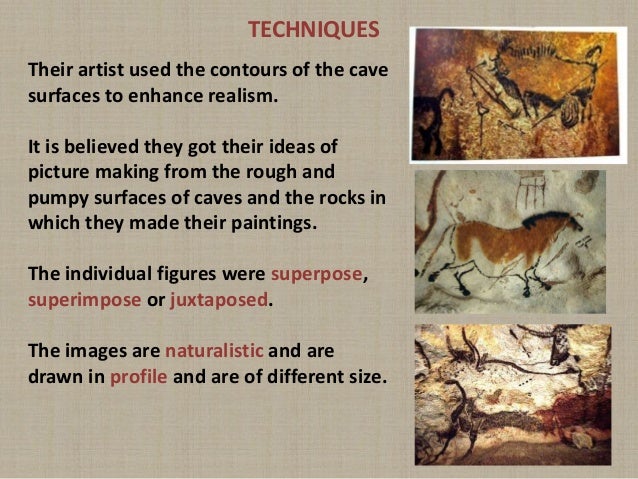 TECHNIQUES

Their artist used the contours of the cave surfaces to enhance realism.

It is believed they got their ideas of picture making from the rough and pumpy surfaces of caves and the rocks in which they made their paintings.

The individual figures were superpose, superimpose or juxtaposed.

The images are naturalistic and are drawn in profile and are of different size.